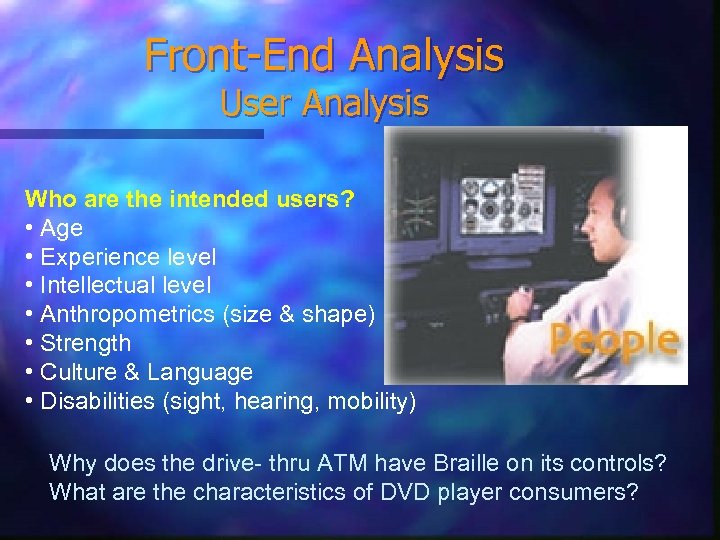 Front-End Analysis
User Analysis

Who are the intended users?
• Age
• Experience level
• Intellectual level
• Anthropometrics (size & shape)
• Strength
• Culture & Language
• Disabilities (sight, hearing, mobility)

People

Why does the drive- thru ATM have Braille on its controls?
What are the characteristics of DVD player consumers?